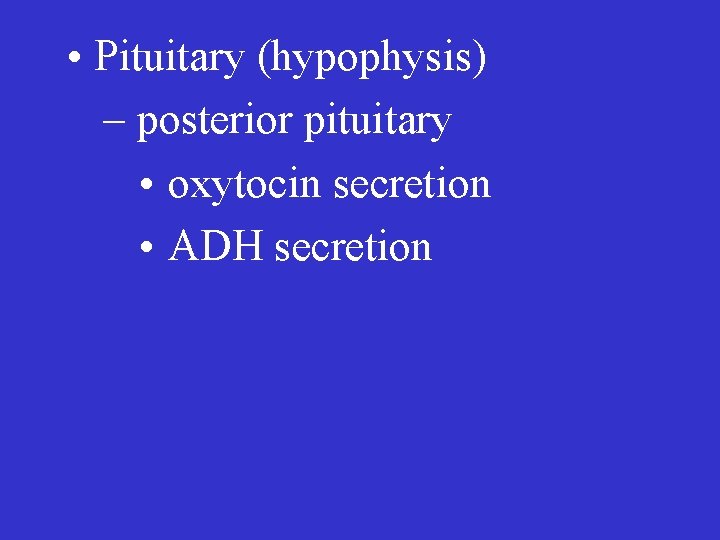 • Pituitary (hypophysis)
– posterior pituitary
• oxytocin secretion
• ADH secretion